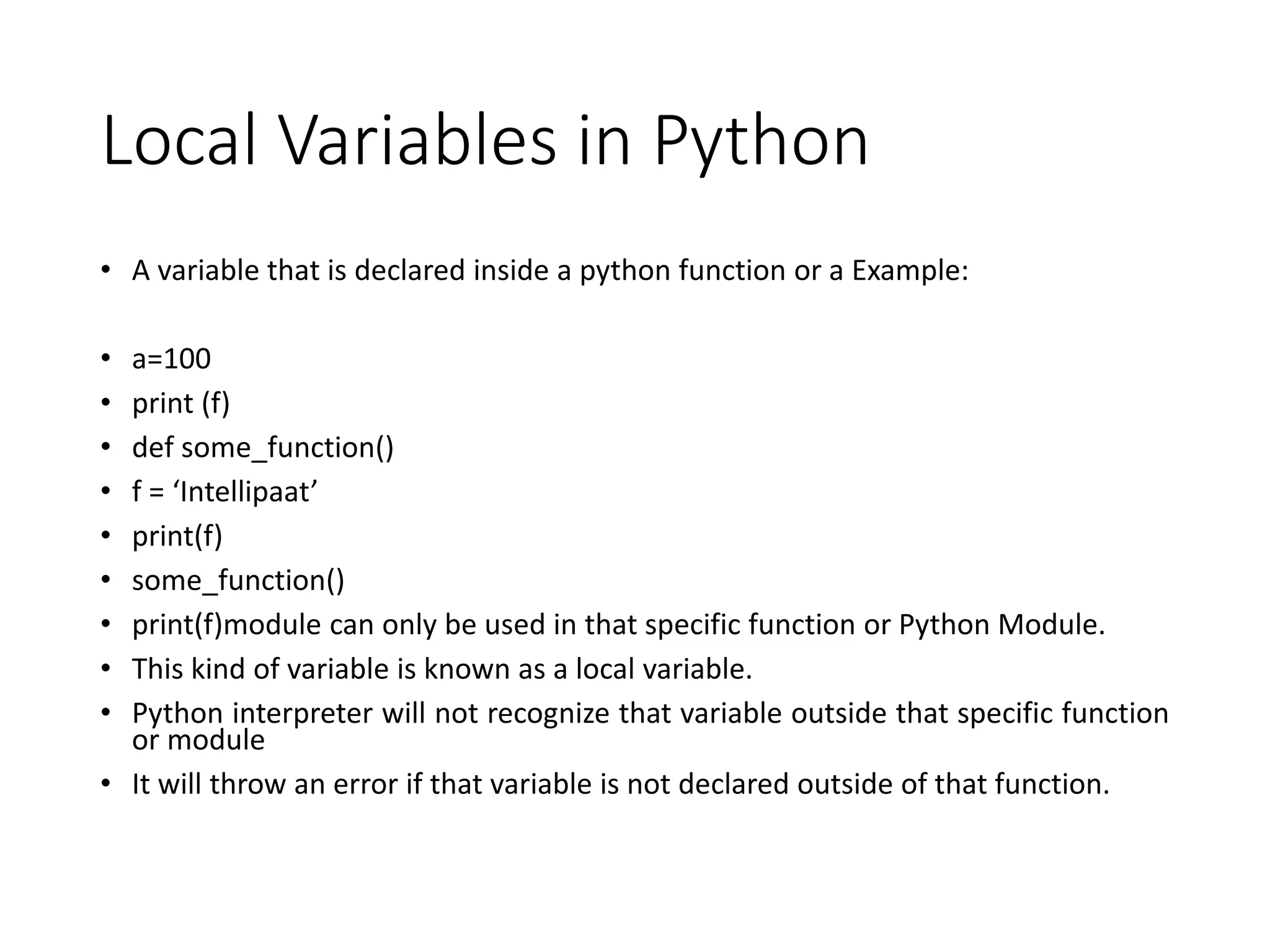 Local Variables in Python

• A variable that is declared inside a python function or a Example:

• a=100
• print (f)
• def some_function()
• f = ‘Intellipaat’
• print(f)
• some_function()
• print(f)module can only be used in that specific function or Python Module.
• This kind of variable is known as a local variable.
• Python interpreter will not recognize that variable outside that specific function or module
• It will throw an error if that variable is not declared outside of that function.